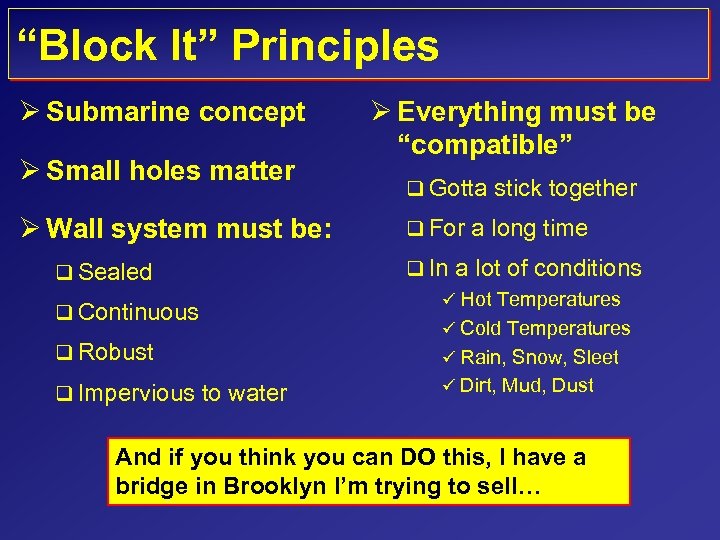 “Block It” Principles

➢ Submarine concept

➢ Small holes matter

➢ Wall system must be:

❑ Sealed

❑ Continuous

❑ Robust

❑ Impervious to water

➢ Everything must be “compatible”

❑ Gotta stick together

❑ For a long time

❑ In a lot of conditions

✓ Hot Temperatures

✓ Cold Temperatures

✓ Rain, Snow, Sleet

✓ Dirt, Mud, Dust

And if you think you can DO this, I have a bridge in Brooklyn I’m trying to sell…